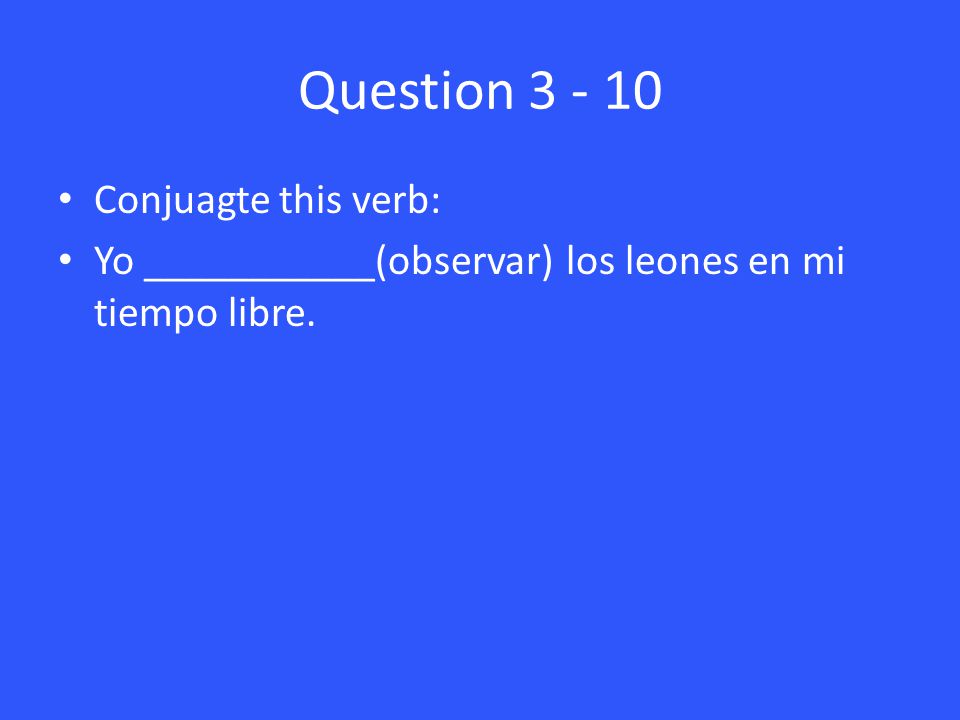 Question 3 - 10

• Conjuagte this verb:
• Yo ___________(observar) los leones en mi tiempo libre.